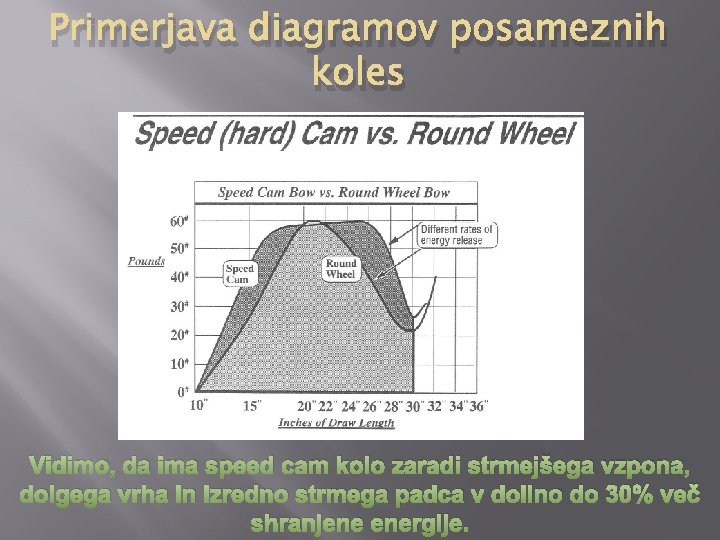 Primerjava diagramov posameznih koles

Speed (hard) Cam vs. Round Wheel

Speed Cam Bow vs. Round Wheel Bow

60#
50#
40#
30#
20#
10#
0#

Pounds

Speed Cam

Round Wheel

Different rates of energy release

10" 15" 20" 22" 24" 26" 28" 30" 32" 34" 36"

Inches of Draw Length

Vidimo, da ima speed cam kolo zaradi strmejšega vzpona, dolgega vrha in izredno strmega padca v dolino do 30% več shranjene energije.